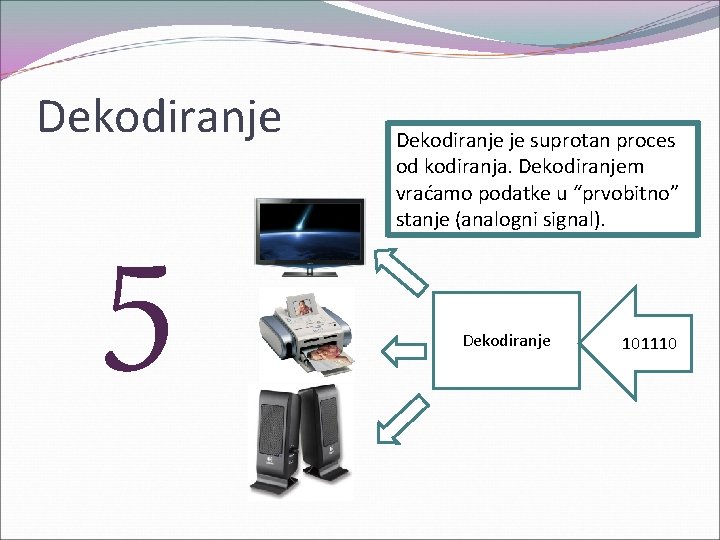 Dekodiranje

Dekodiranje je suprotan proces od kodiranja. Dekodiranjem vraćamo podatke u “prvobitno” stanje (analogni signal).

5

Dekodiranje

101110